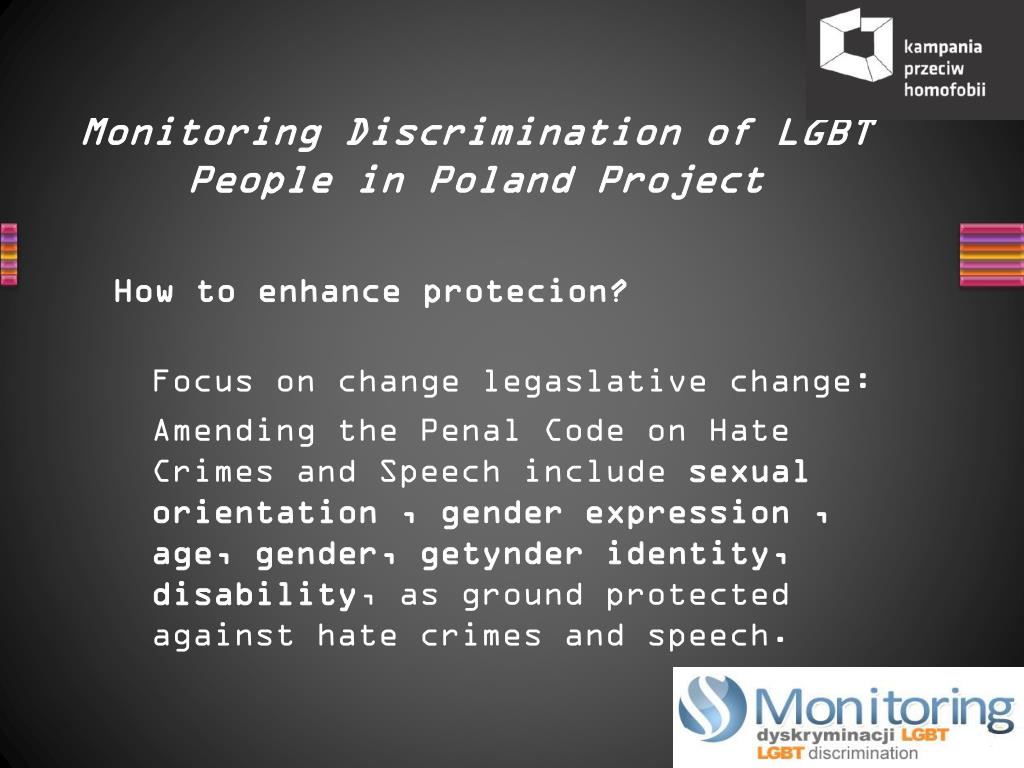 kampania przeciw homofobii

Monitoring Discrimination of LGBT People in Poland Project

How to enhance protecion?

Focus on change legaslative change:

Amending the Penal Code on Hate Crimes and Speech include sexual orientation , gender expression , age, gender, getynder identity, disability, as ground protected against hate crimes and speech.

Monitoring
dyskryminacji LGBT
LGBT discrimination